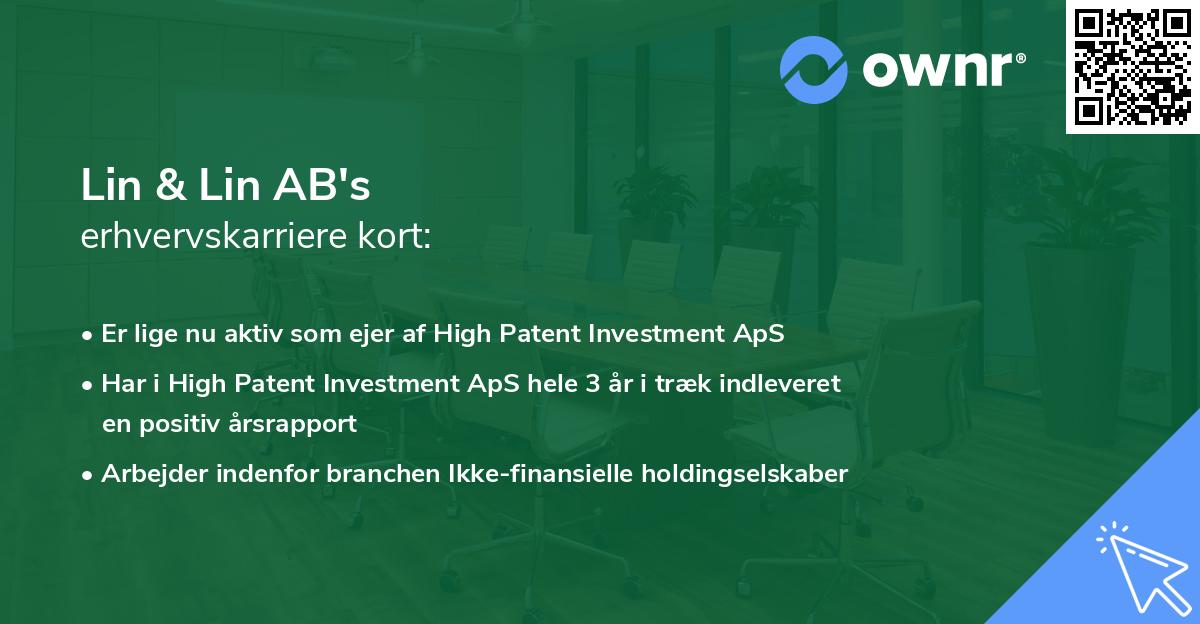 ownr®

Lin & Lin AB's
erhvervskarriere kort:

• Er lige nu aktiv som ejer af High Patent Investment ApS
• Har i High Patent Investment ApS hele 3 år i træk indleveret en positiv årsrapport
• Arbejder indenfor branchen Ikke-finansielle holdingselskaber